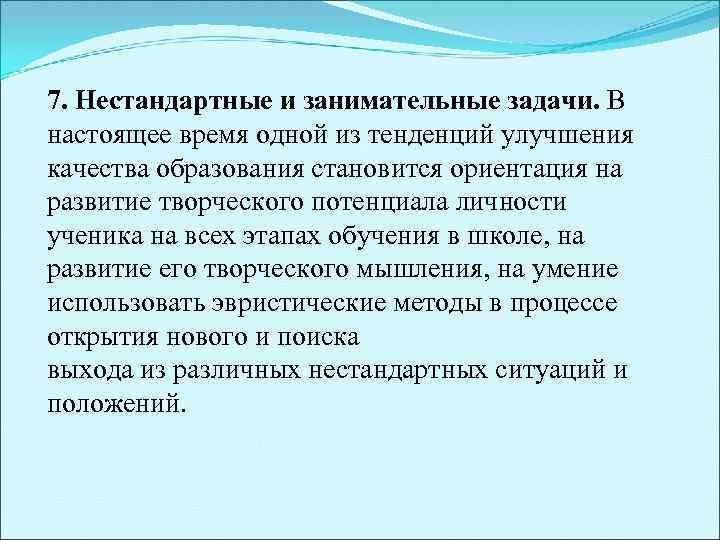 7. Нестандартные и занимательные задачи. В настоящее время одной из тенденций улучшения качества образования становится ориентация на развитие творческого потенциала личности ученика на всех этапах обучения в школе, на развитие его творческого мышления, на умение использовать эвристические методы в процессе открытия нового и поиска
выхода из различных нестандартных ситуаций и положений.